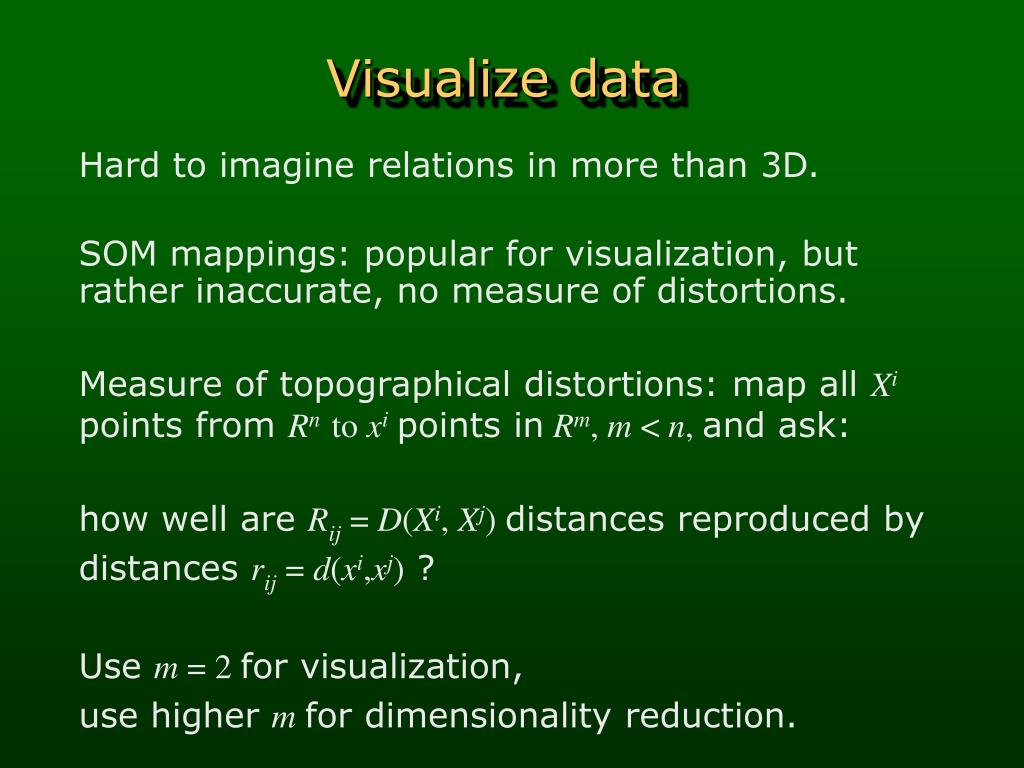 Visualize data

Hard to imagine relations in more than 3D.

SOM mappings: popular for visualization, but rather inaccurate, no measure of distortions.

Measure of topographical distortions: map all $X^i$ points from $R^n$ to $x^i$ points in $R^m$, $m < n$, and ask:

how well are $R_{ij} = D(X^i, X^j)$ distances reproduced by distances $r_{ij} = d(x^i, x^j)$ ?

Use $m = 2$ for visualization,
use higher $m$ for dimensionality reduction.